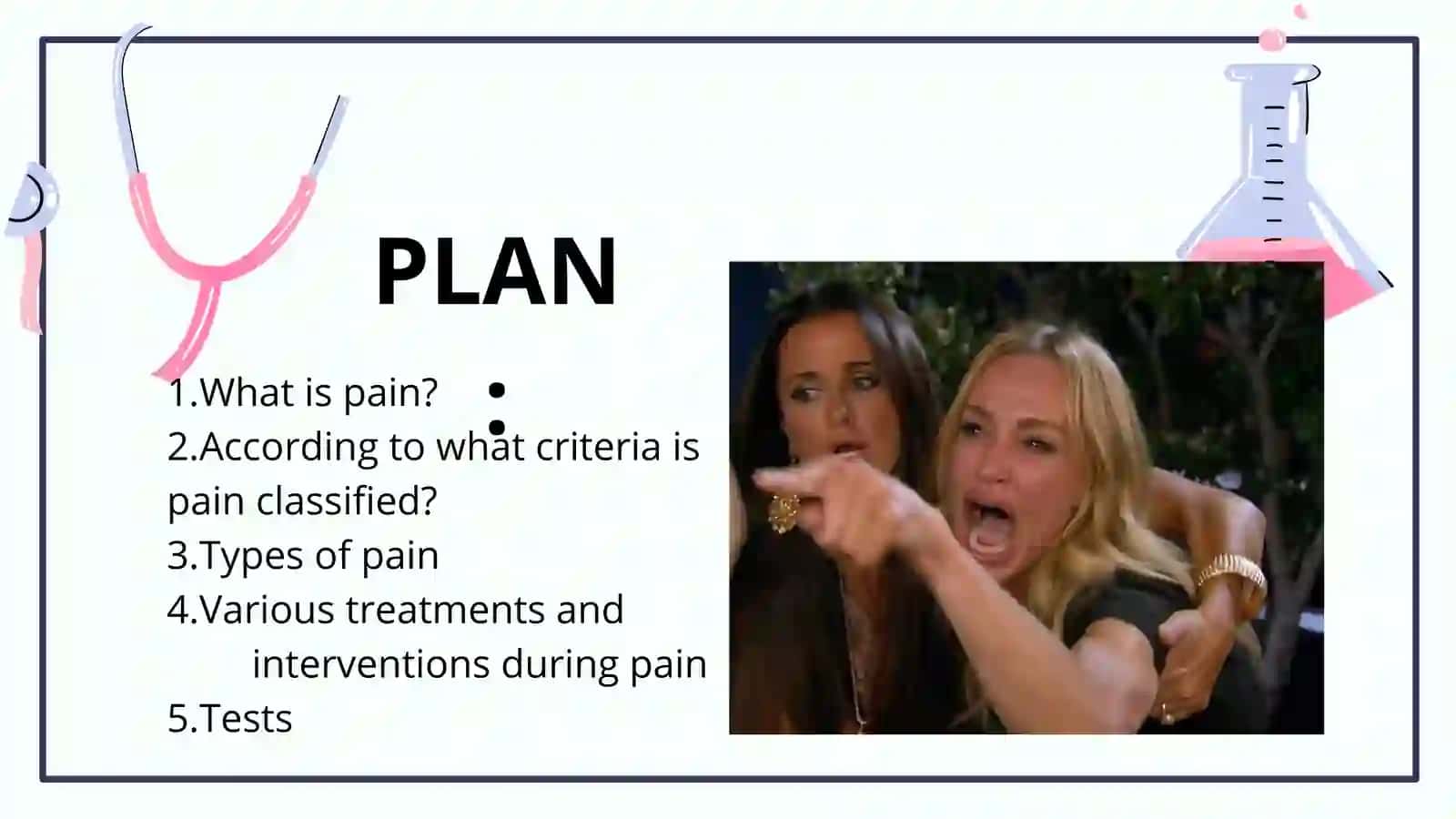 PLAN

:

1.What is pain?
2.According to what criteria is pain classified?
3.Types of pain
4.Various treatments and interventions during pain
5.Tests